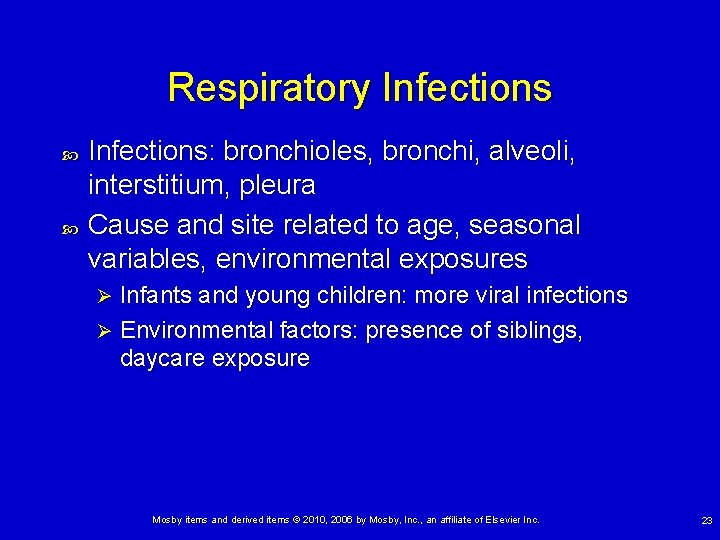 Respiratory Infections

• Infections: bronchioles, bronchi, alveoli, interstitium, pleura
• Cause and site related to age, seasonal variables, environmental exposures
➢ Infants and young children: more viral infections
➢ Environmental factors: presence of siblings, daycare exposure

Mosby items and derived items © 2010, 2006 by Mosby, Inc., an affiliate of Elsevier Inc.

23